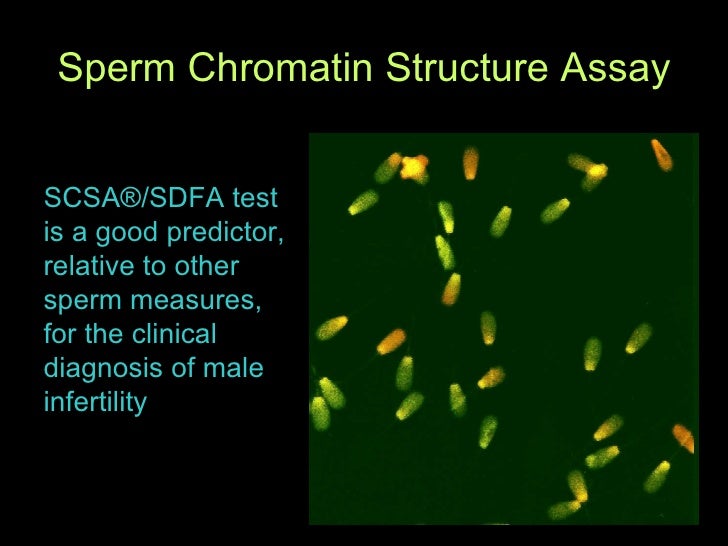 Sperm Chromatin Structure Assay

SCSA®/SDFA test is a good predictor, relative to other sperm measures, for the clinical diagnosis of male infertility